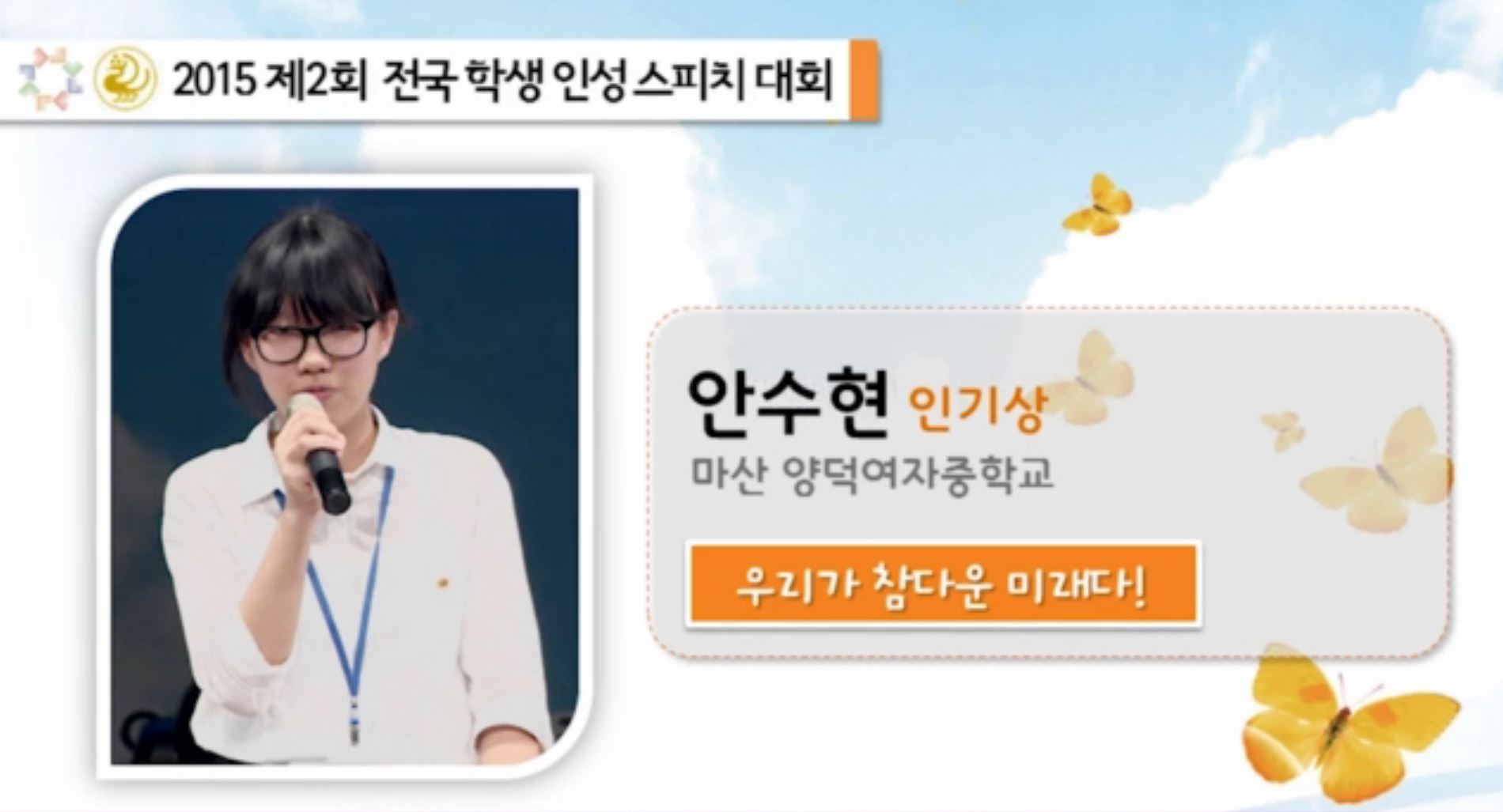 2015 제2회 전국 학생 인성 스피치 대회

안수현 인기상
마산 양덕여자중학교

우리가 참다운 미래다!